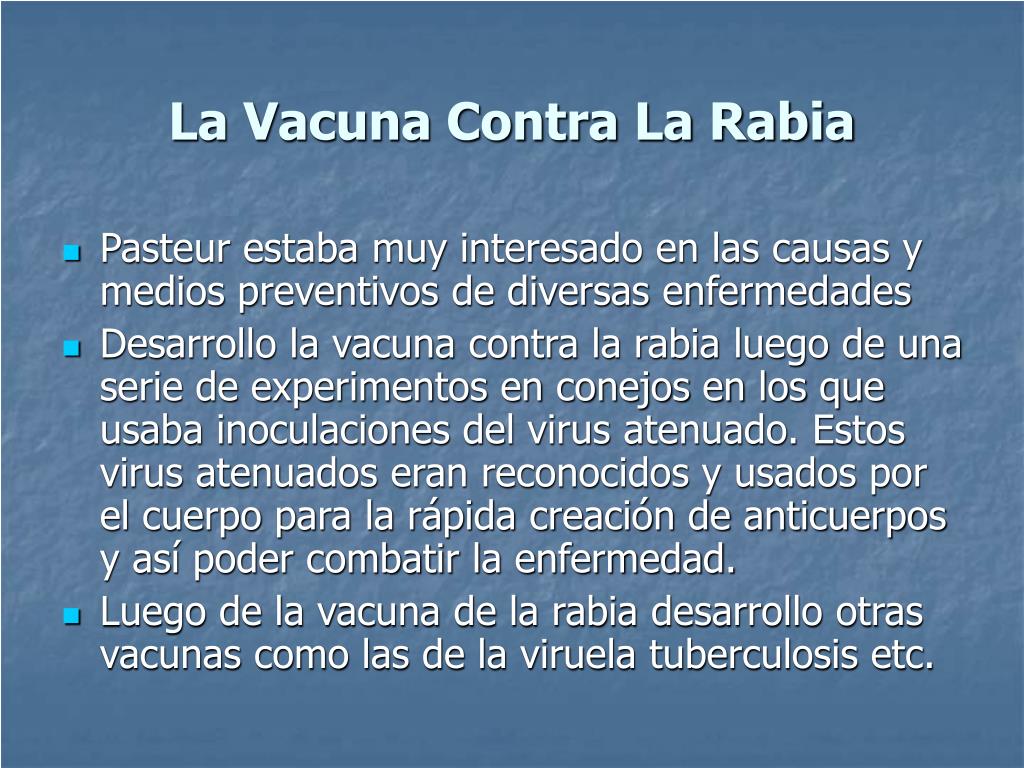 La Vacuna Contra La Rabia

- Pasteur estaba muy interesado en las causas y medios preventivos de diversas enfermedades
- Desarrollo la vacuna contra la rabia luego de una serie de experimentos en conejos en los que usaba inoculaciones del virus atenuado. Estos virus atenuados eran reconocidos y usados por el cuerpo para la rápida creación de anticuerpos y así poder combatir la enfermedad.
- Luego de la vacuna de la rabia desarrollo otras vacunas como las de la viruela tuberculosis etc.